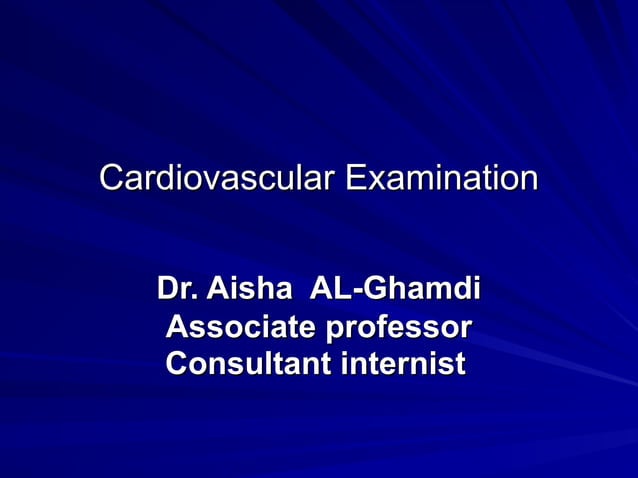 Cardiovascular Examination

Dr. Aisha AL-Ghamdi
Associate professor
Consultant internist